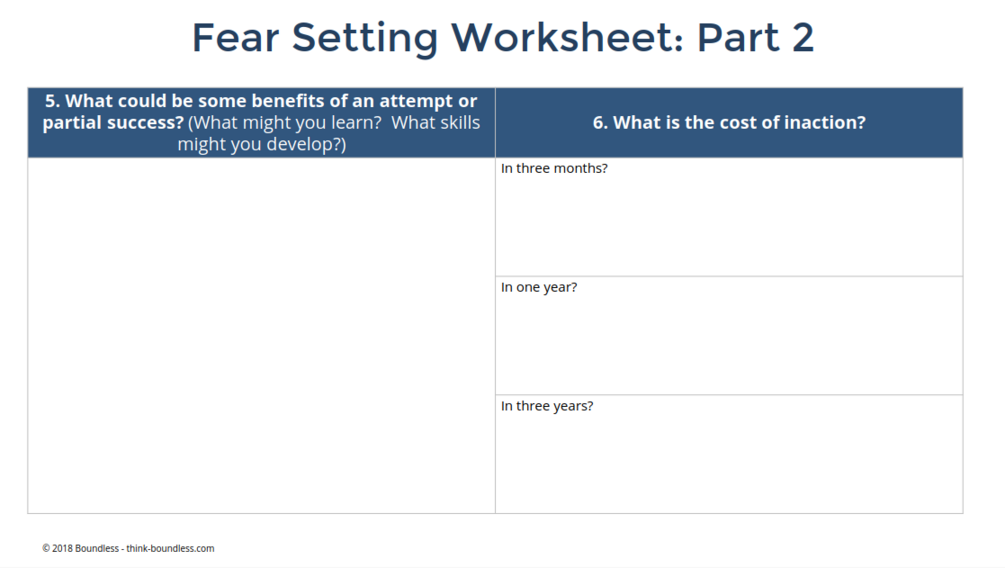 Fear Setting Worksheet: Part 2

| 5. What could be some benefits of an attempt or partial success? (What might you learn? What skills might you develop?) | 6. What is the cost of inaction? |
|---|---|
| | In three months? |
| | In one year? |
| | In three years? |

© 2018 Boundless - think-boundless.com